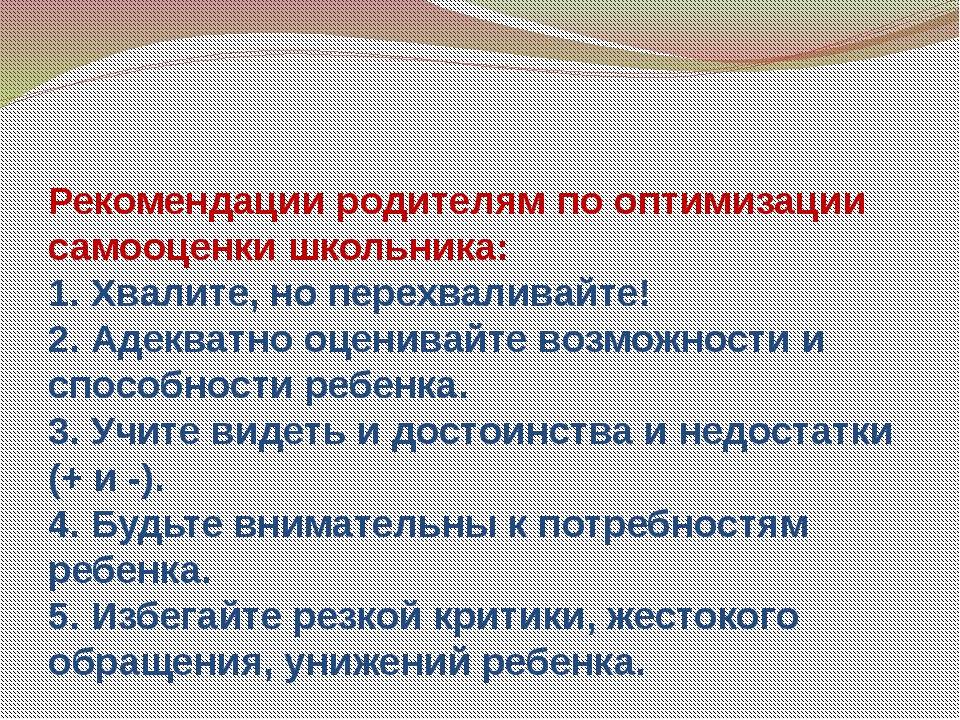 Рекомендации родителям по оптимизации самооценки школьника:
1. Хвалите, но перехваливайте!
2. Адекватно оценивайте возможности и способности ребенка.
3. Учите видеть и достоинства и недостатки (+ и -).
4. Будьте внимательны к потребностям ребенка.
5. Избегайте резкой критики, жестокого обращения, унижений ребенка.